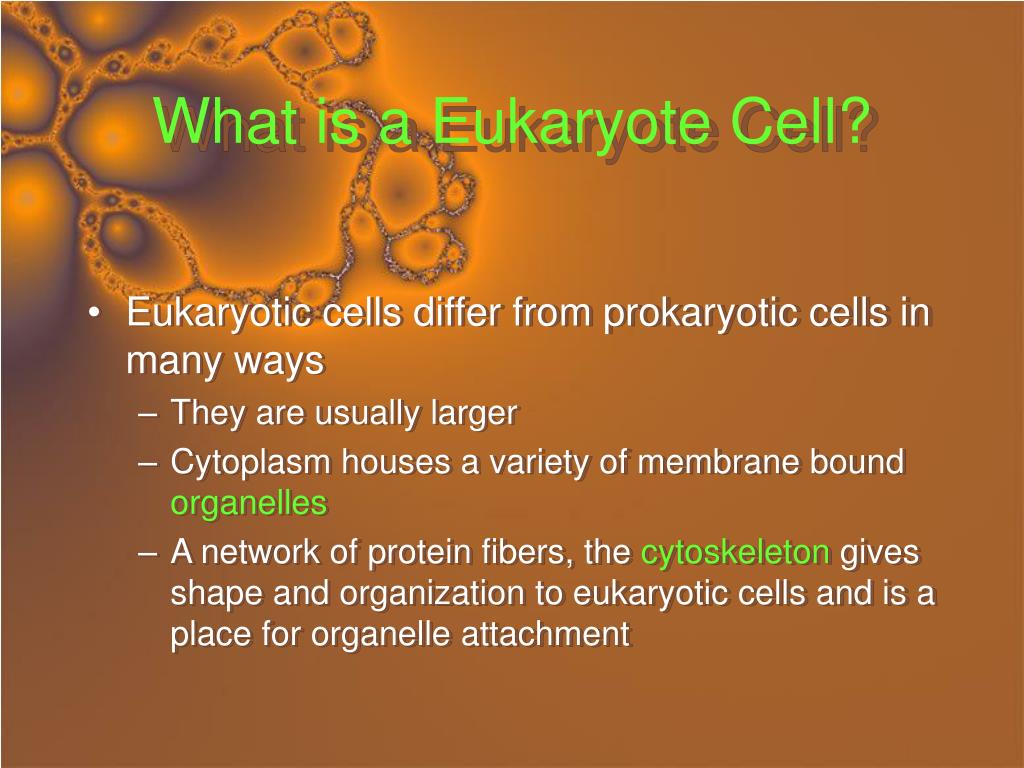 What is a Eukaryote Cell?

• Eukaryotic cells differ from prokaryotic cells in many ways
– They are usually larger
– Cytoplasm houses a variety of membrane bound organelles
– A network of protein fibers, the cytoskeleton gives shape and organization to eukaryotic cells and is a place for organelle attachment